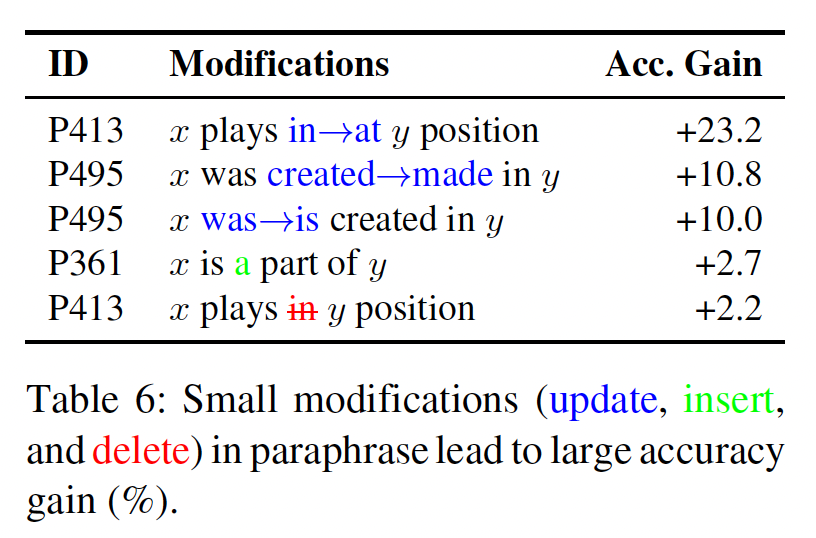 | ID | Modifications | Acc. Gain |
|---|---|---|
| P413 | $x$ plays in→at $y$ position | +23.2 |
| P495 | $x$ was created→made in $y$ | +10.8 |
| P495 | $x$ was→is created in $y$ | +10.0 |
| P361 | $x$ is a part of $y$ | +2.7 |
| P413 | $x$ plays ~~in~~ $y$ position | +2.2 |

Table 6: Small modifications (update, insert, and delete) in paraphrase lead to large accuracy gain (%).